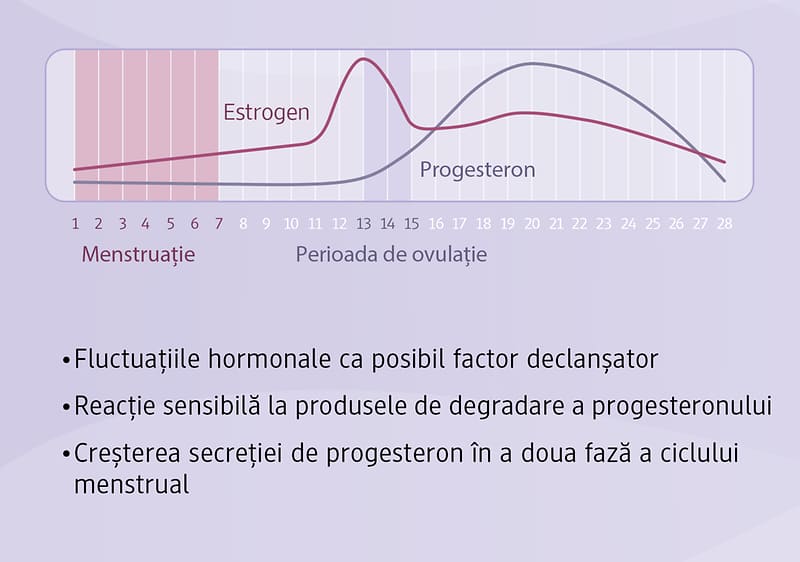 Estrogen

Progesteron

1 2 3 4 5 6 7 8 9 10 11 12 13 14 15 16 17 18 19 20 21 22 23 24 25 26 27 28

Menstruație

Perioada de ovulație

•Fluctuațiile hormonale ca posibil factor declanșator

•Reacție sensibilă la produsele de degradare a progesteronului

•Creșterea secreției de progesteron în a doua fază a ciclului menstrual